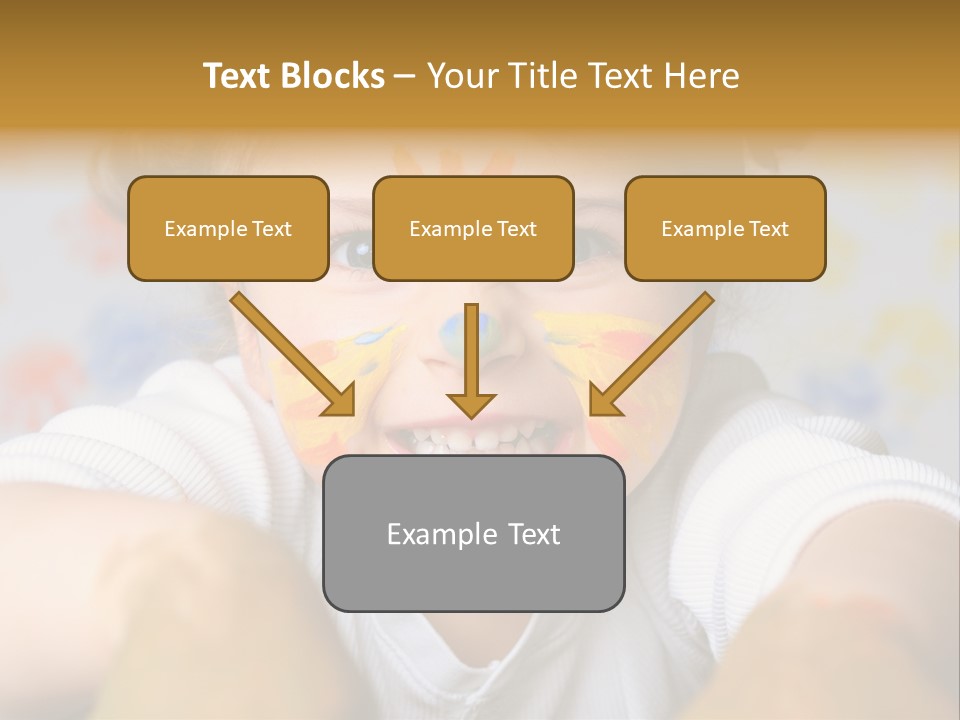 Text Blocks – Your Title Text Here

Example Text

Example Text

Example Text

Example Text